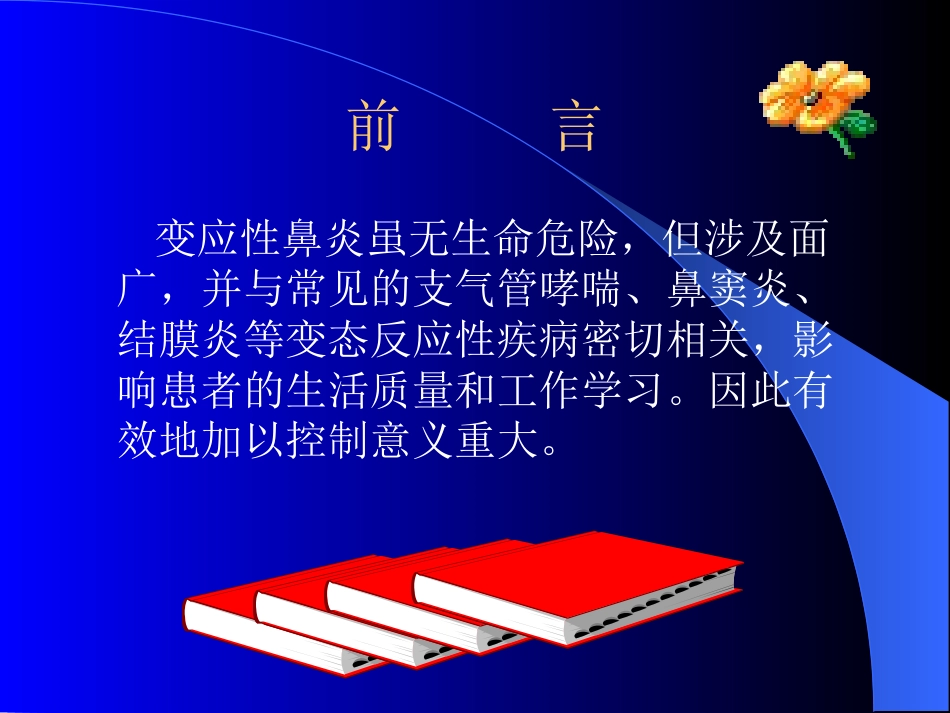 前　　言

变应性鼻炎虽无生命危险，但涉及面广，并与常见的支气管哮喘、鼻窦炎、结膜炎等变态反应性疾病密切相关，影响患者的生活质量和工作学习。因此有效地加以控制意义重大。